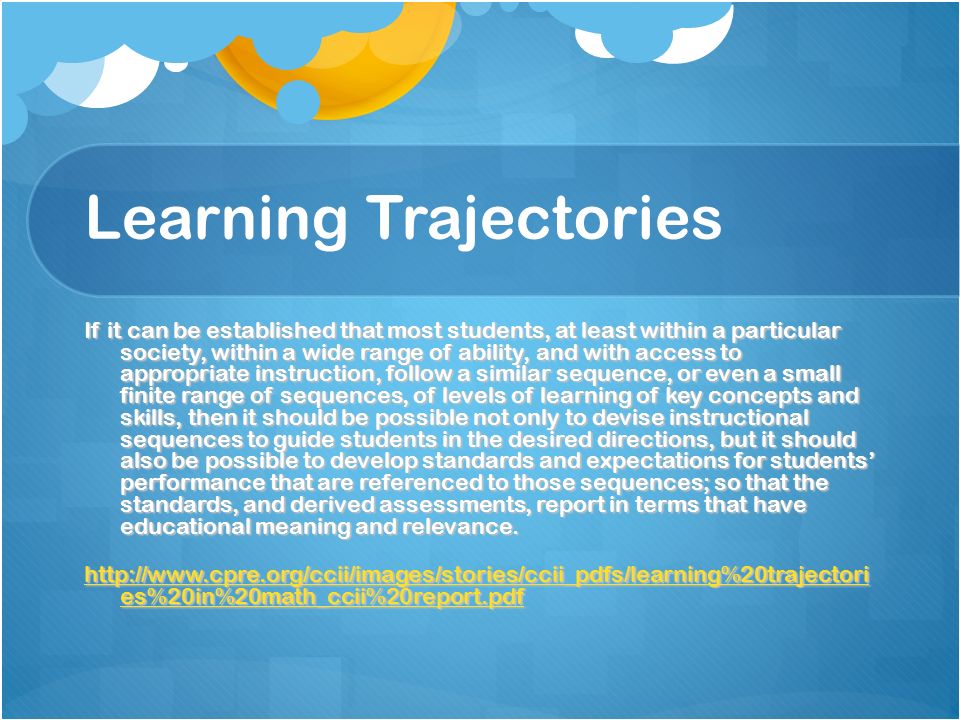 Learning Trajectories

If it can be established that most students, at least within a particular society, within a wide range of ability, and with access to appropriate instruction, follow a similar sequence, or even a small finite range of sequences, of levels of learning of key concepts and skills, then it should be possible not only to devise instructional sequences to guide students in the desired directions, but it should also be possible to develop standards and expectations for students' performance that are referenced to those sequences; so that the standards, and derived assessments, report in terms that have educational meaning and relevance.

http://www.cpre.org/ccii/images/stories/ccii_pdfs/learning%20trajectories%20in%20math_ccii%20report.pdf